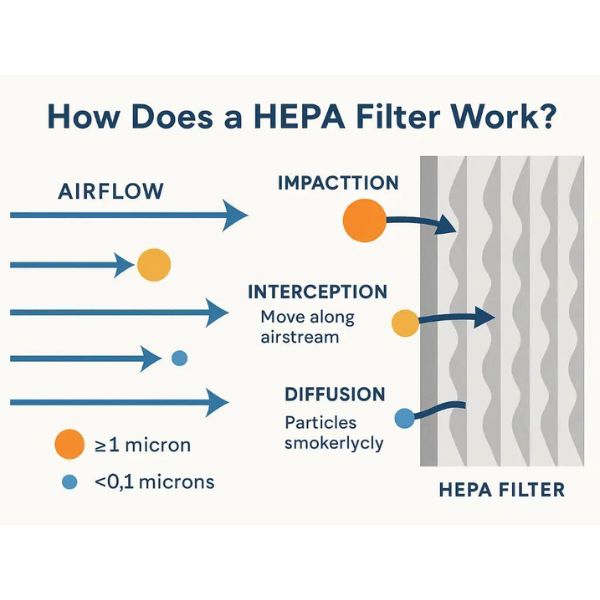 How Does a HEPA Filter Work?

AIRFLOW

IMPACTTION

INTERCEPTION
Move along airstream

DIFFUSION
Particles smokerlycly

≥1 micron

<0,1 microns

HEPA FILTER